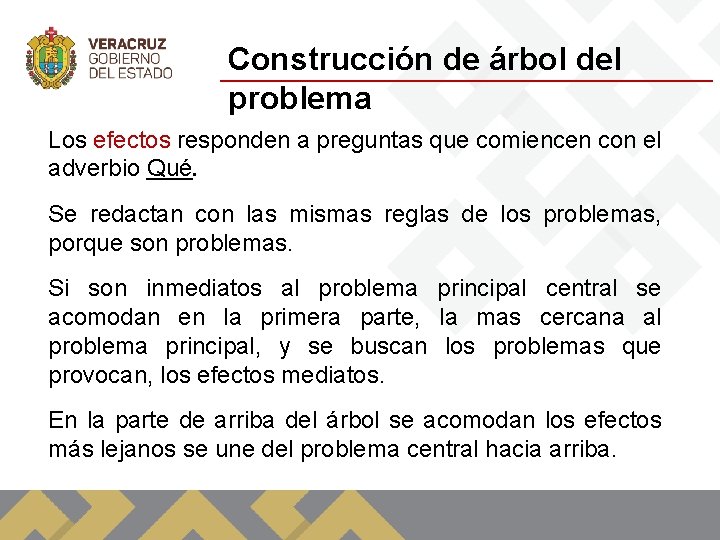 VERACRUZ
GOBIERNO
DEL ESTADO

Construcción de árbol del problema

Los efectos responden a preguntas que comiencen con el adverbio Qué.

Se redactan con las mismas reglas de los problemas, porque son problemas.

Si son inmediatos al problema principal central se acomodan en la primera parte, la mas cercana al problema principal, y se buscan los problemas que provocan, los efectos mediatos.

En la parte de arriba del árbol se acomodan los efectos más lejanos se une del problema central hacia arriba.